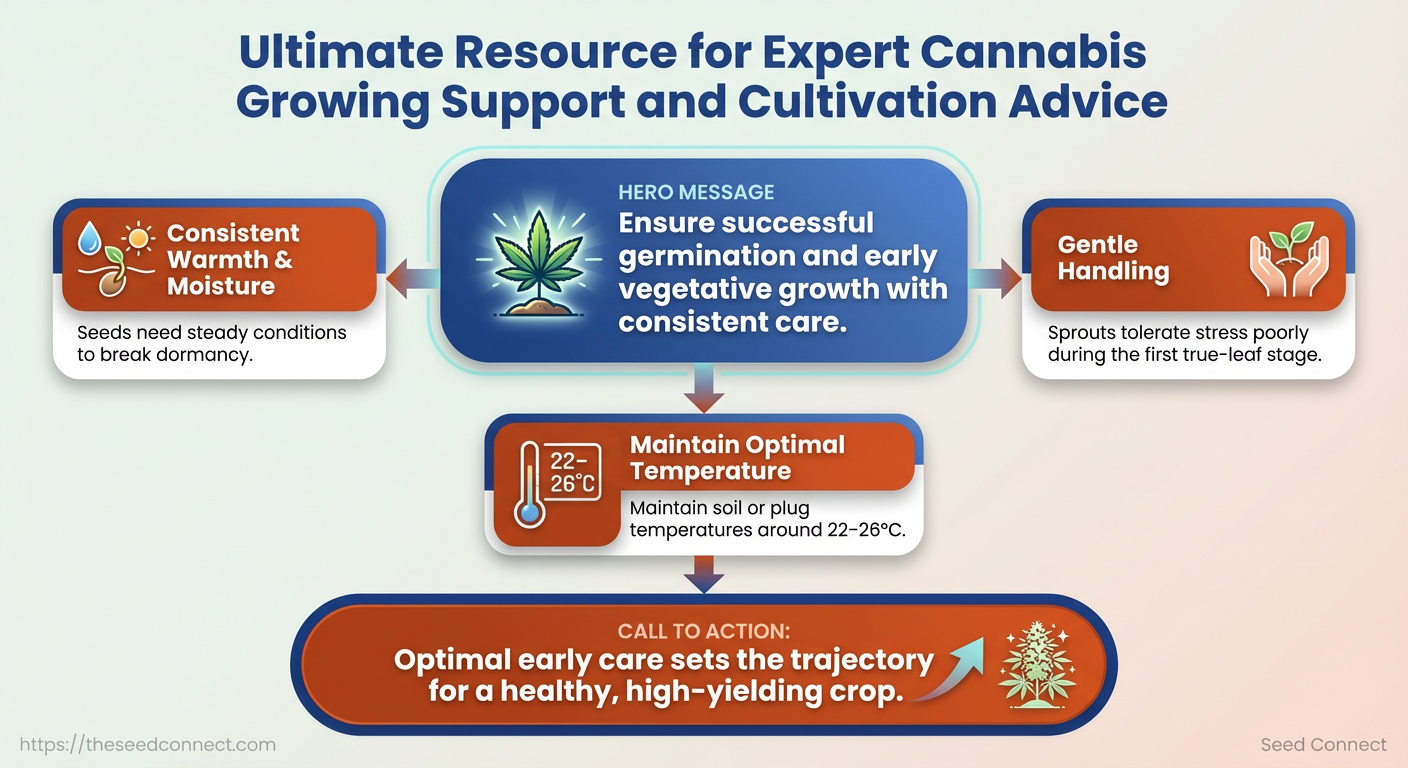 Ultimate Resource for Expert Cannabis Growing Support and Cultivation Advice

HERO MESSAGE
Ensure successful germination and early vegetative growth with consistent care.

Consistent Warmth & Moisture
Seeds need steady conditions to break dormancy.

Gentle Handling
Sprouts tolerate stress poorly during the first true-leaf stage.

22–26°C
Maintain Optimal Temperature
Maintain soil or plug temperatures around 22–26°C.

CALL TO ACTION:
Optimal early care sets the trajectory for a healthy, high-yielding crop.

https://theseedconnect.com

Seed Connect